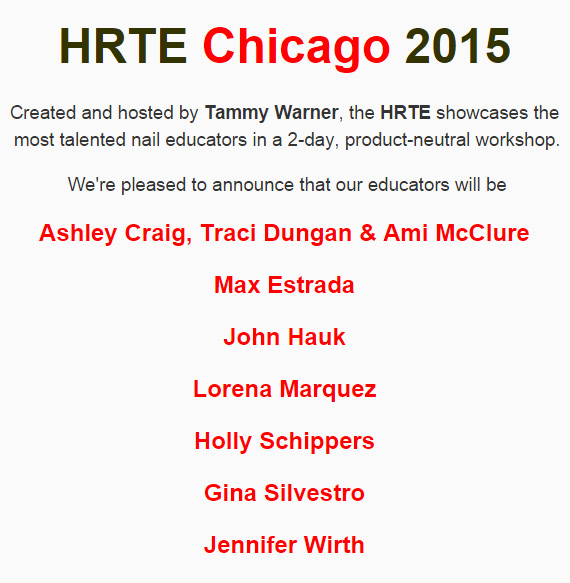 HRTE Chicago 2015

Created and hosted by Tammy Warner, the HRTE showcases the most talented nail educators in a 2-day, product-neutral workshop.

We're pleased to announce that our educators will be

Ashley Craig, Traci Dungan & Ami McClure

Max Estrada

John Hauk

Lorena Marquez

Holly Schippers

Gina Silvestro

Jennifer Wirth